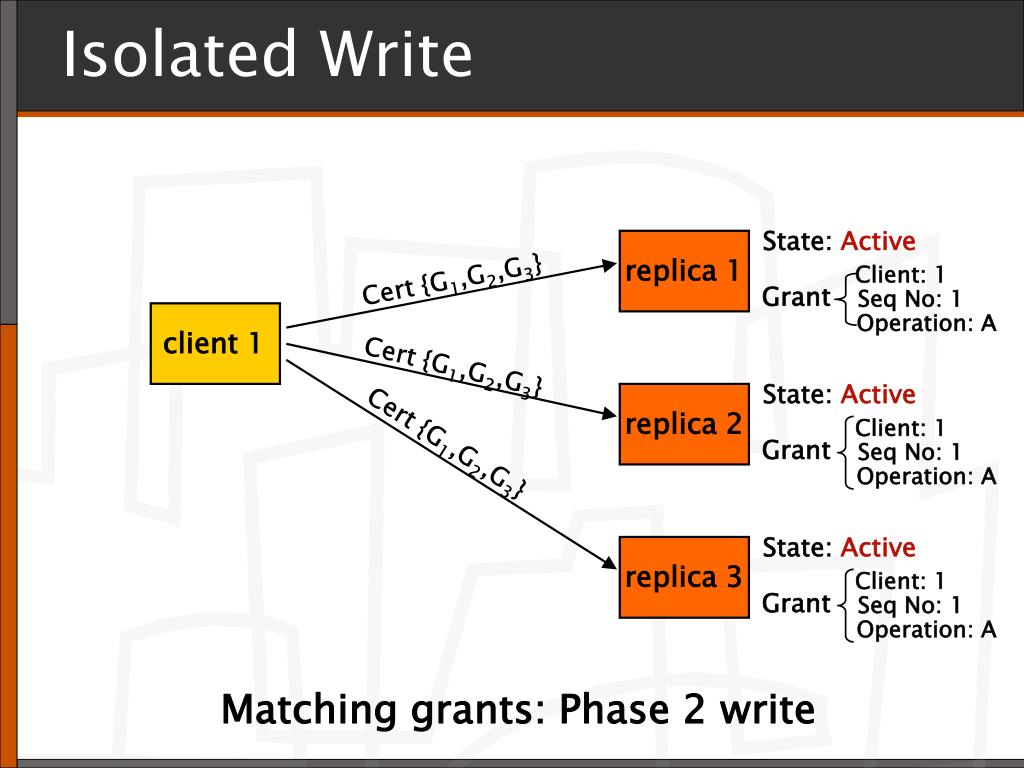 Isolated Write

client 1

Cert $\{G_1,G_2,G_3\}$

Cert $\{G_1,G_2,G_3\}$

Cert $\{G_1,G_2,G_3\}$

replica 1

State: Active

Grant
Client: 1
Seq No: 1
Operation: A

replica 2

State: Active

Grant
Client: 1
Seq No: 1
Operation: A

replica 3

State: Active

Grant
Client: 1
Seq No: 1
Operation: A

Matching grants: Phase 2 write